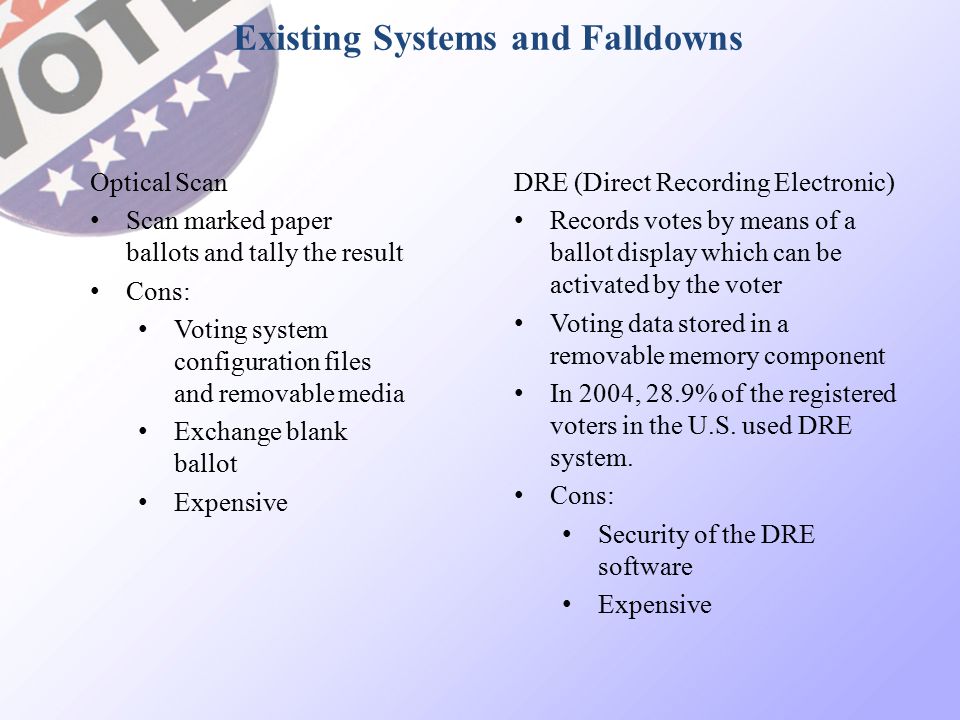 VOTE

Existing Systems and Falldowns

Optical Scan
• Scan marked paper ballots and tally the result
• Cons:
  • Voting system configuration files and removable media
  • Exchange blank ballot
  • Expensive

DRE (Direct Recording Electronic)
• Records votes by means of a ballot display which can be activated by the voter
• Voting data stored in a removable memory component
• In 2004, 28.9% of the registered voters in the U.S. used DRE system.
• Cons:
  • Security of the DRE software
  • Expensive